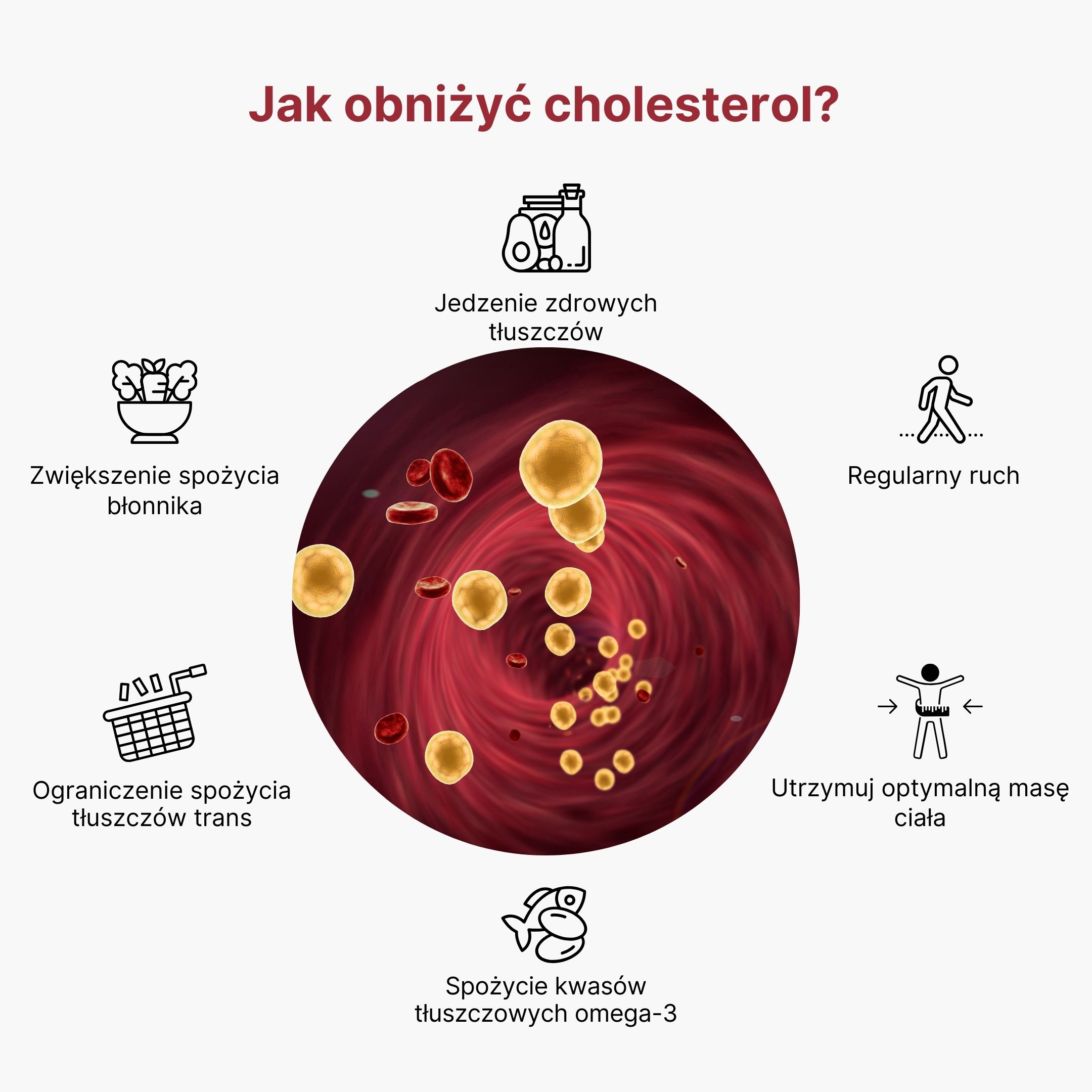 Jak obniżyć cholesterol?

Jedzenie zdrowych tłuszczów

Zwiększenie spożycia błonnika

Regularny ruch

Ograniczenie spożycia tłuszczów trans

Utrzymuj optymalną masę ciała

Spożycie kwasów tłuszczowych omega-3